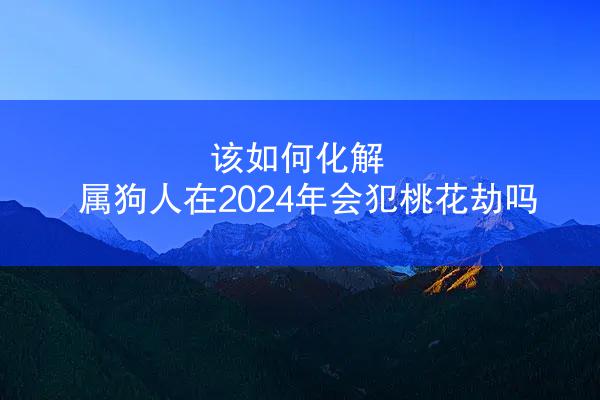 该如何化解
属狗人在2024年会犯桃花劫吗